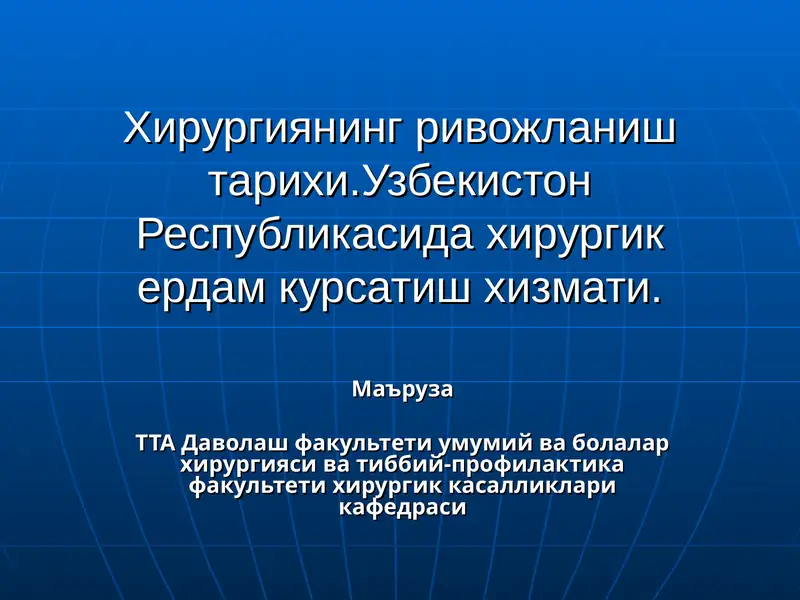 Хирургиянинг ривожланиш тарихи.Узбекистон Республикасида хирургик ердам курсатиш хизмати.

Маъруза

ТТА Даволаш факультети умумий ва болалар хирургияси ва тиббий-профилактика факультети хирургик касалликлари кафедраси